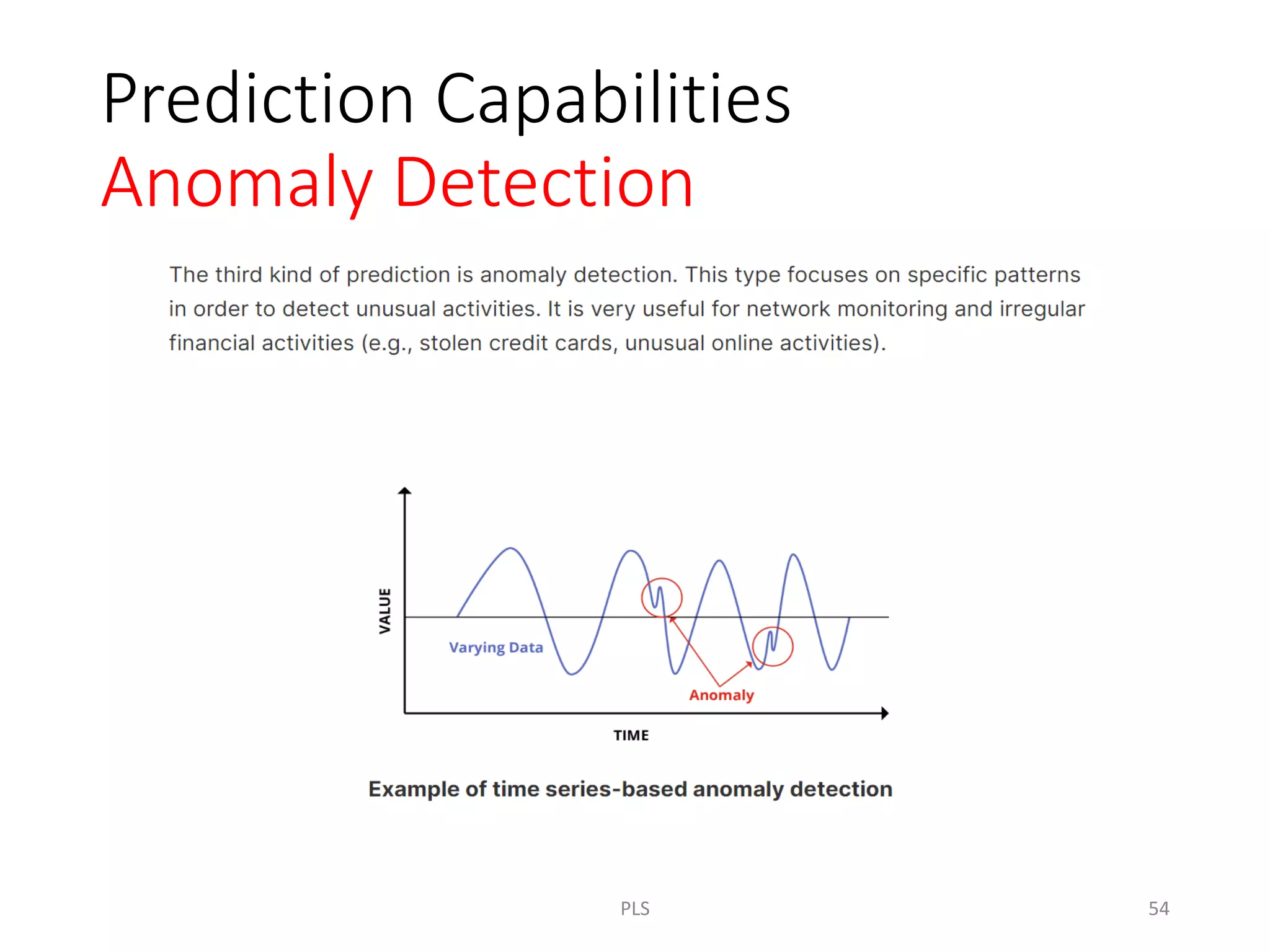 Prediction Capabilities
Anomaly Detection

The third kind of prediction is anomaly detection. This type focuses on specific patterns in order to detect unusual activities. It is very useful for network monitoring and irregular financial activities (e.g., stolen credit cards, unusual online activities).

VALUE
Varying Data
Anomaly
TIME

Example of time series-based anomaly detection

PLS

54